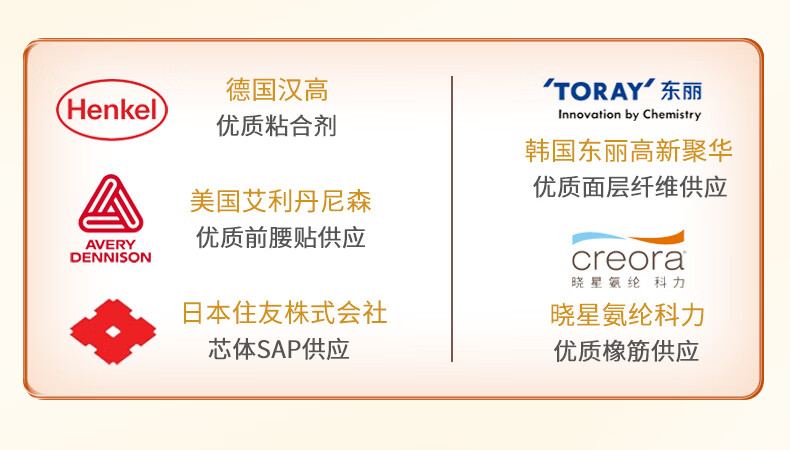 Henkel

德国汉高
优质粘合剂

AVERY DENNISON

美国艾利丹尼森
优质前腰贴供应

日本住友株式会社
芯体SAP供应

'TORAY' 东丽
Innovation by Chemistry

韩国东丽高新聚华
优质面层纤维供应

creora
晓星氨纶 科力

晓星氨纶科力
优质橡筋供应